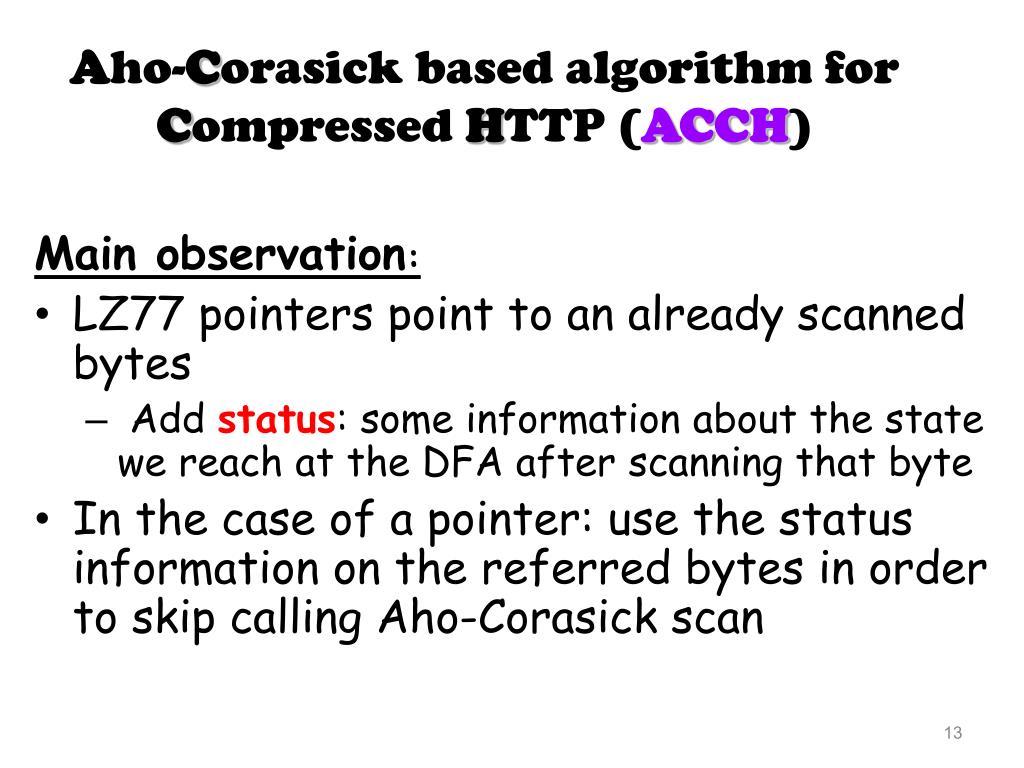 Aho-Corasick based algorithm for Compressed HTTP (ACCH)

Main observation:

• LZ77 pointers point to an already scanned bytes

– Add status: some information about the state we reach at the DFA after scanning that byte

• In the case of a pointer: use the status information on the referred bytes in order to skip calling Aho-Corasick scan

13